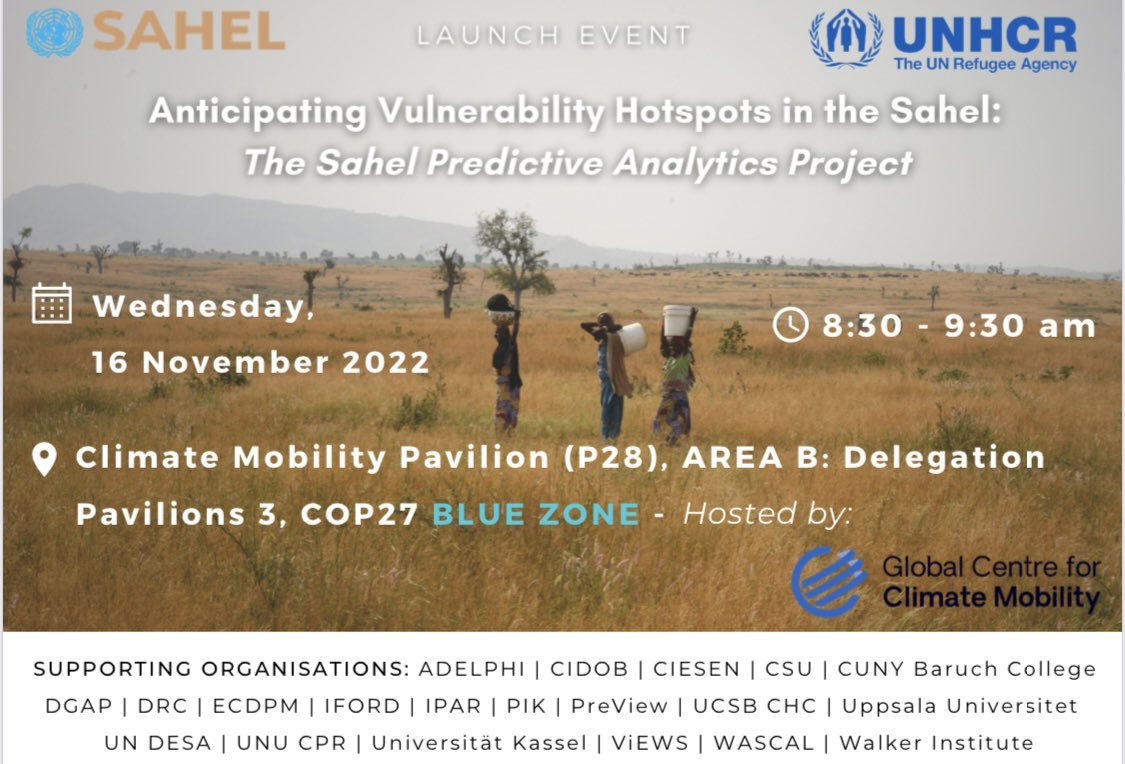 SAHEL

LAUNCH EVENT

UNHCR
The UN Refugee Agency

Anticipating Vulnerability Hotspots in the Sahel:
The Sahel Predictive Analytics Project

Wednesday, 16 November 2022

8:30 - 9:30 am

Climate Mobility Pavilion (P28), AREA B: Delegation Pavilions 3, COP27 BLUE ZONE - Hosted by:

Global Centre for Climate Mobility

SUPPORTING ORGANISATIONS: ADELPHI | CIDOB | CIESEN | CSU | CUNY Baruch College DGAP | DRC | ECDPM | IFORD | IPAR | PIK | PreView | UCSB CHC | Uppsala Universitet UN DESA | UNU CPR | Universität Kassel | ViEWS | WASCAL | Walker Institute